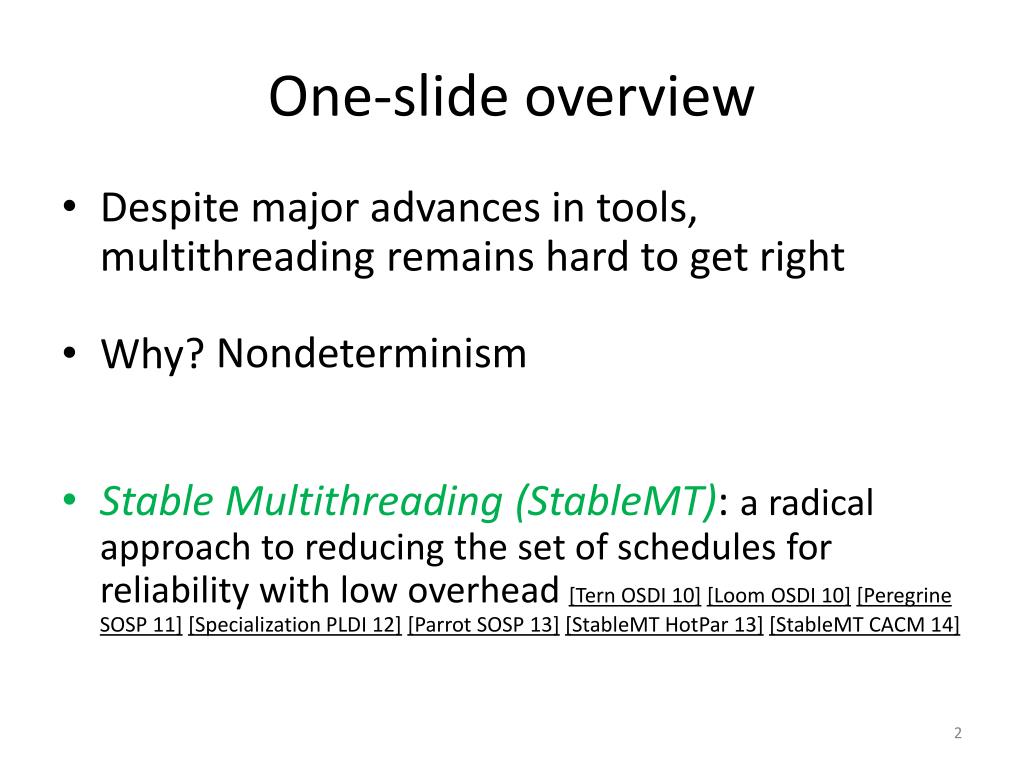 One-slide overview

• Despite major advances in tools, multithreading remains hard to get right

• Why? Nondeterminism

• Stable Multithreading (StableMT): a radical approach to reducing the set of schedules for reliability with low overhead [Tern OSDI 10] [Loom OSDI 10] [Peregrine SOSP 11] [Specialization PLDI 12] [Parrot SOSP 13] [StableMT HotPar 13] [StableMT CACM 14]

2